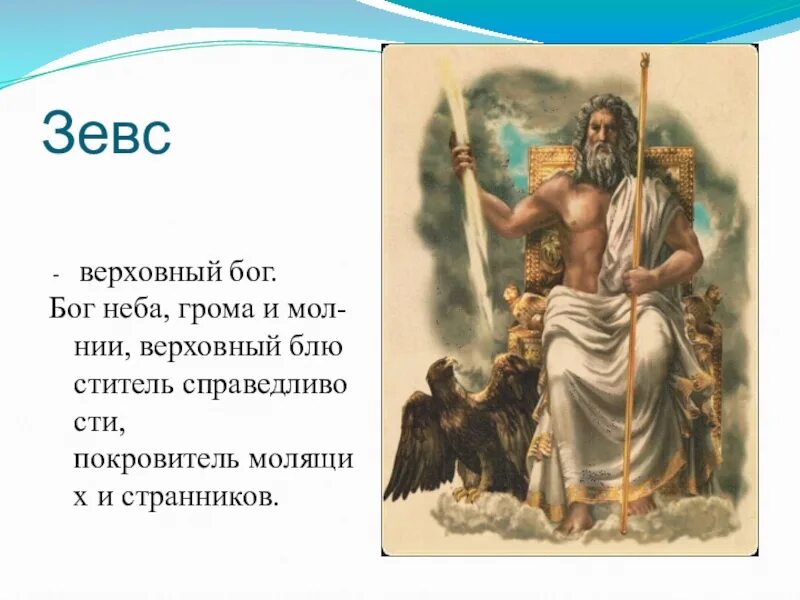 Зевс

- верховный бог.

Бог неба, грома и молнии, верховный блю ститель справедливо сти, покровитель молящи х и странников.